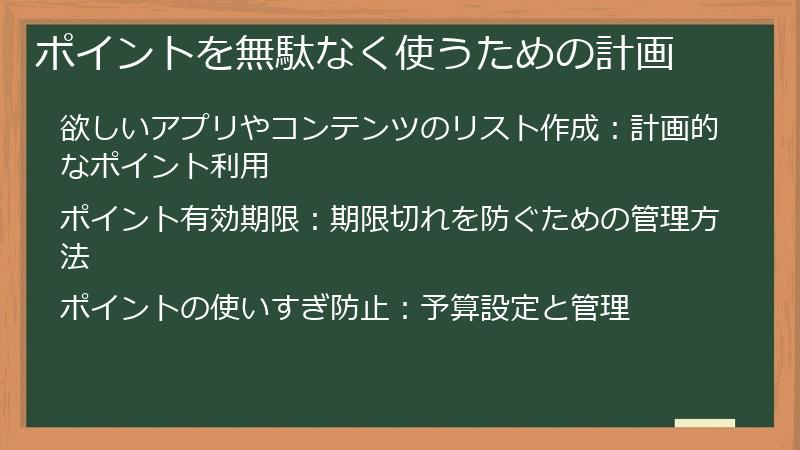 ポイントを無駄なく使うための計画

欲しいアプリやコンテンツのリスト作成：計画的なポイント利用

ポイント有効期限：期限切れを防ぐための管理方法

ポイントの使いすぎ防止：予算設定と管理